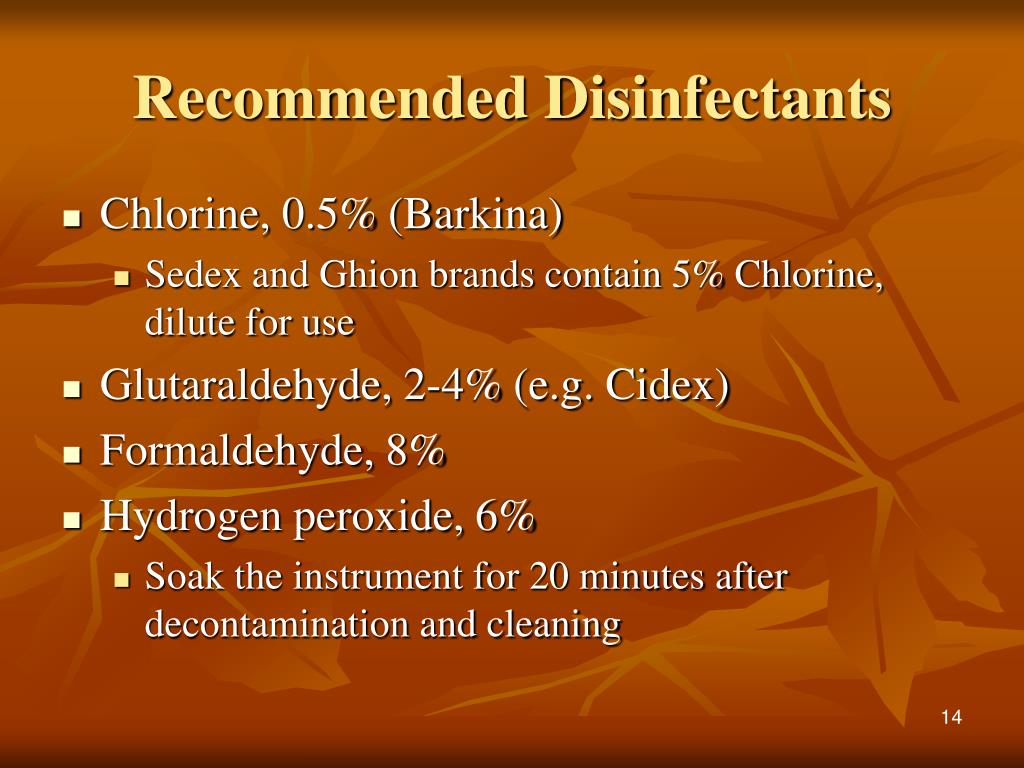 Recommended Disinfectants

- Chlorine, 0.5% (Barkina)
  - Sedex and Ghion brands contain 5% Chlorine, dilute for use
- Glutaraldehyde, 2-4% (e.g. Cidex)
- Formaldehyde, 8%
- Hydrogen peroxide, 6%
  - Soak the instrument for 20 minutes after decontamination and cleaning

14